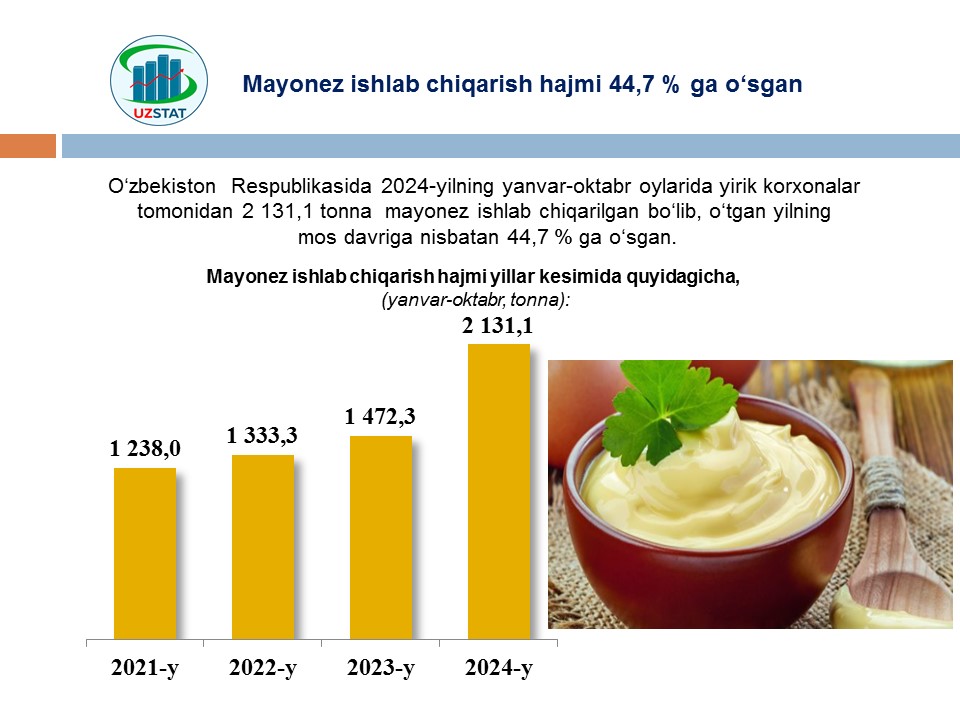 UZSTAT

Mayonez ishlab chiqarish hajmi 44,7 % ga o‘sgan

O‘zbekiston Respublikasida 2024-yilning yanvar-oktabr oylarida yirik korxonalar tomonidan 2 131,1 tonna mayonez ishlab chiqarilgan bo‘lib, o‘tgan yilning mos davriga nisbatan 44,7 % ga o‘sgan.

Mayonez ishlab chiqarish hajmi yillar kesimida quyidagicha, (yanvar-oktabr, tonna):

1 238,0
1 333,3
1 472,3
2 131,1

2021-y
2022-y
2023-y
2024-y